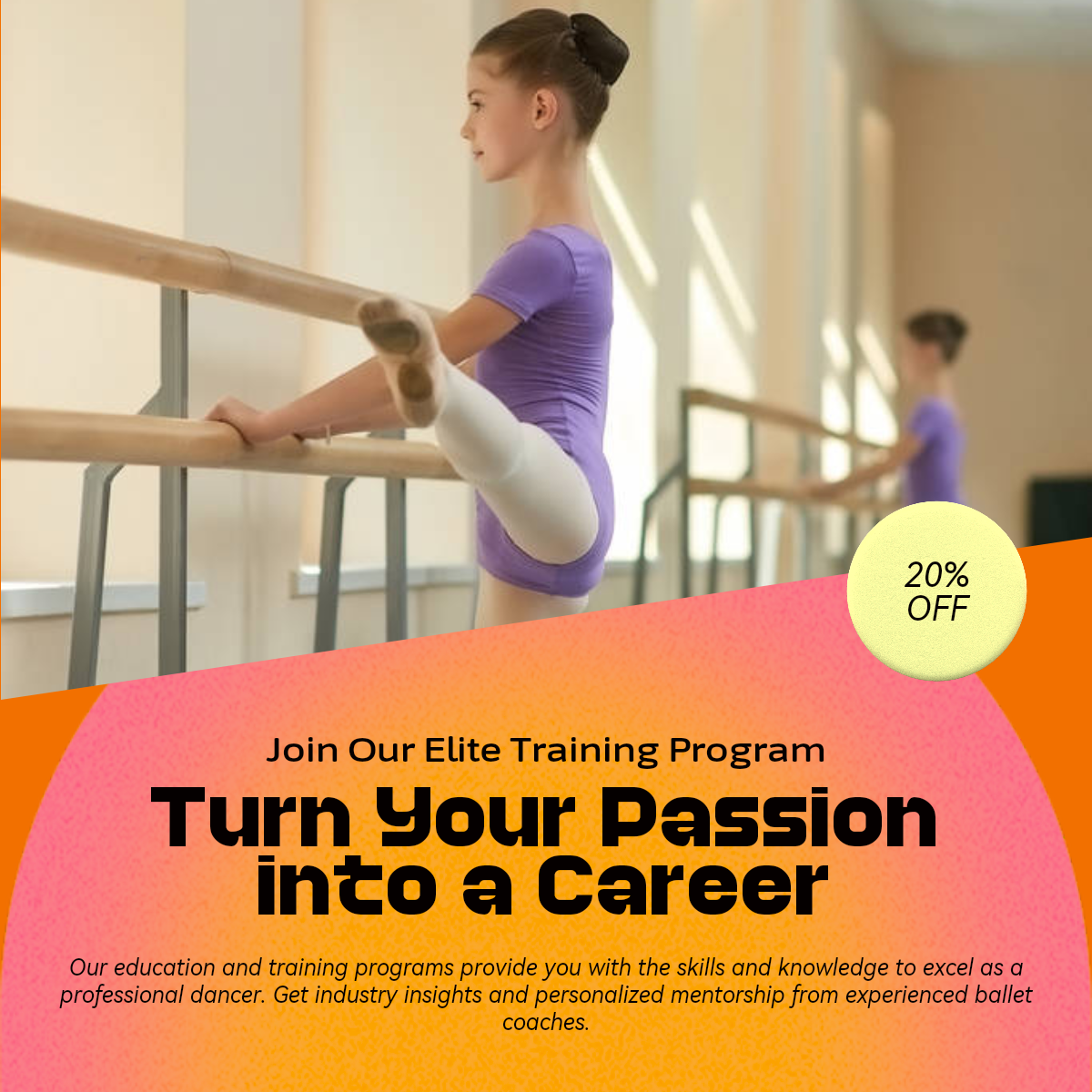 20%
OFF

Join Our Elite Training Program

Turn Your Passion into a Career

Our education and training programs provide you with the skills and knowledge to excel as a professional dancer. Get industry insights and personalized mentorship from experienced ballet coaches.